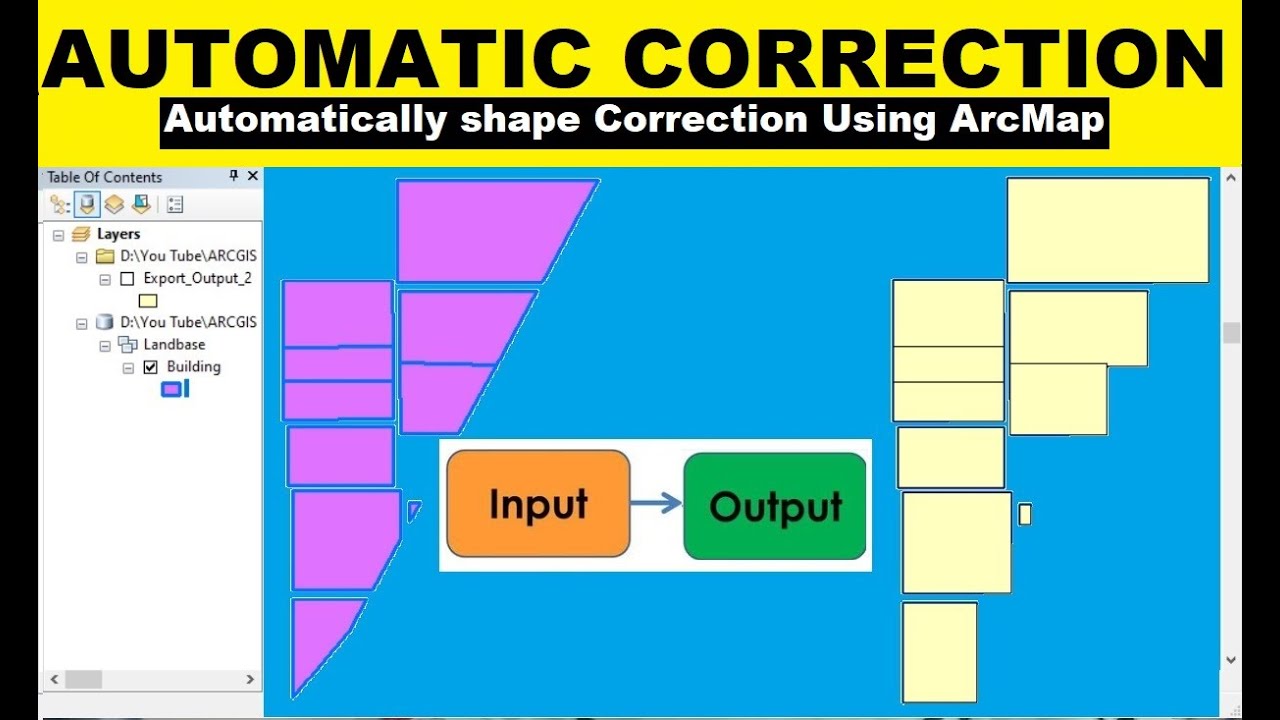 AUTOMATIC CORRECTION

Automatically shape Correction Using ArcMap

Table Of Contents

Layers
D:\You Tube\ARCGIS
Export_Output_2
D:\You Tube\ARCGIS
Landbase
Building

Input

Output